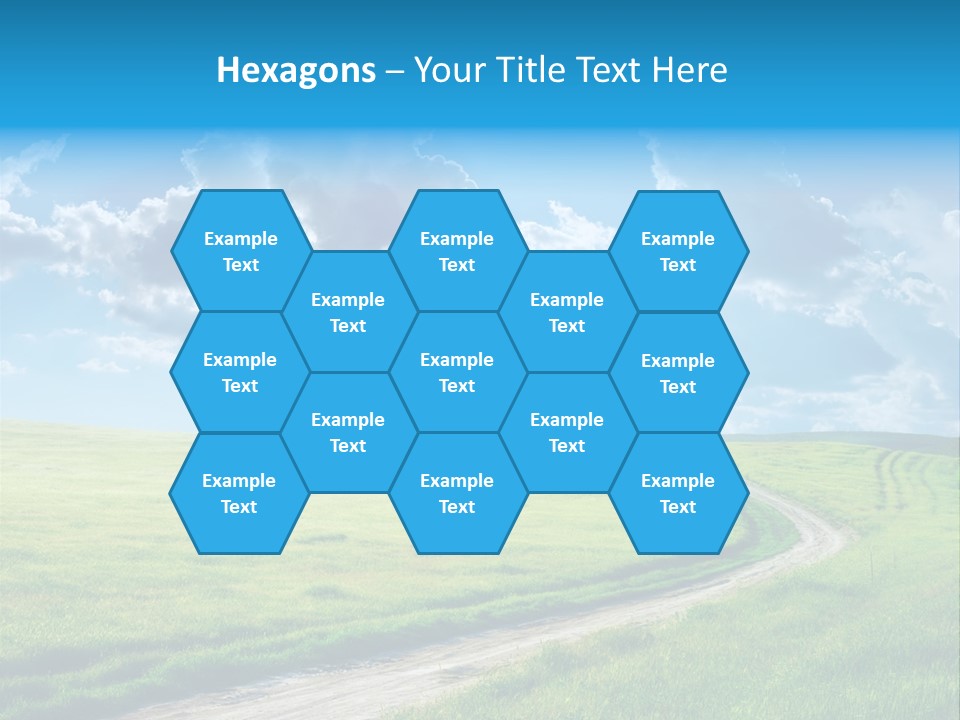 Hexagons – Your Title Text Here

Example Text

Example Text

Example Text

Example Text

Example Text

Example Text

Example Text

Example Text

Example Text

Example Text

Example Text

Example Text

Example Text